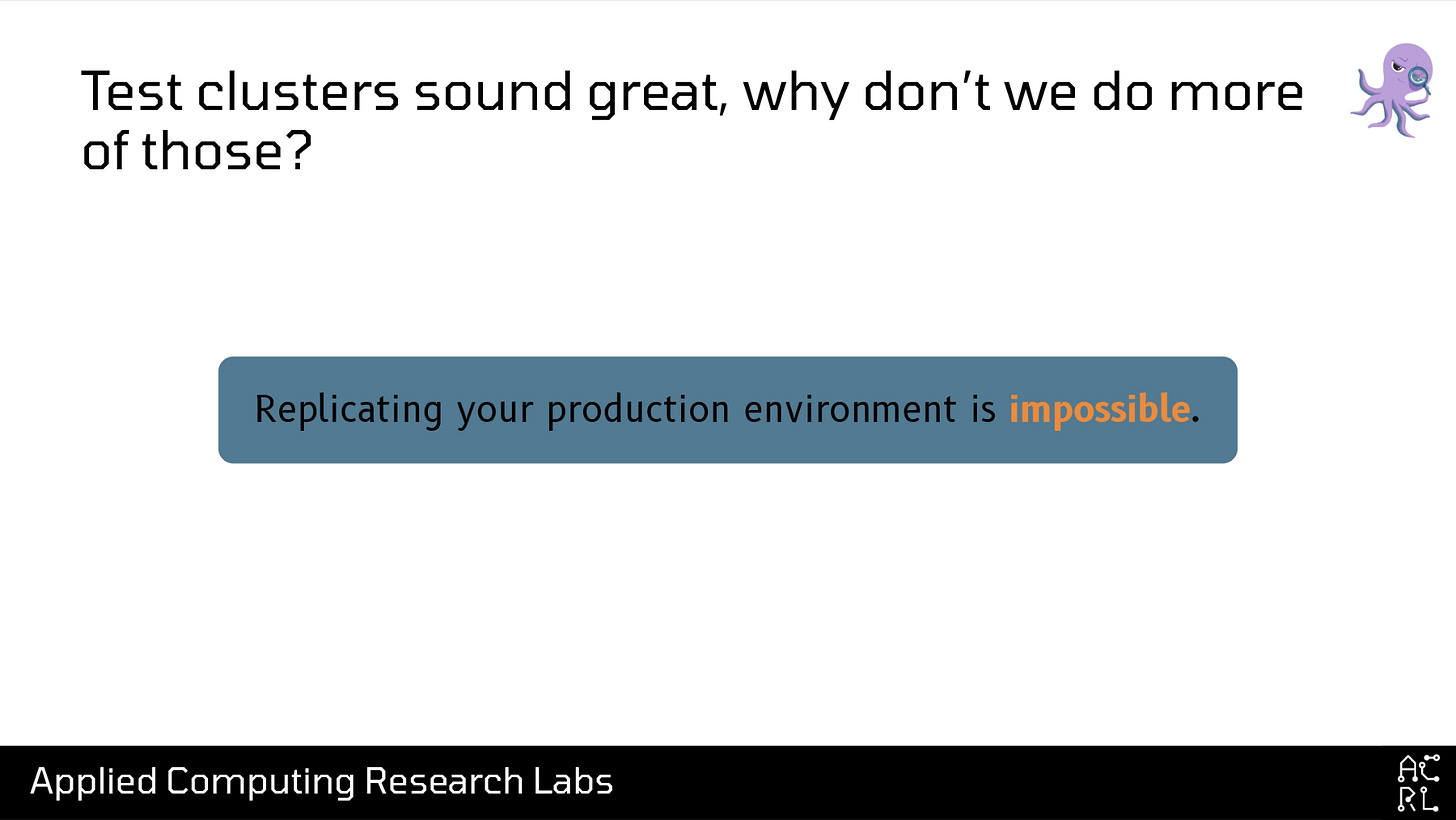 Test clusters sound great, why don't we do more of those?

Replicating your production environment is impossible.

Applied Computing Research Labs

AC
RL